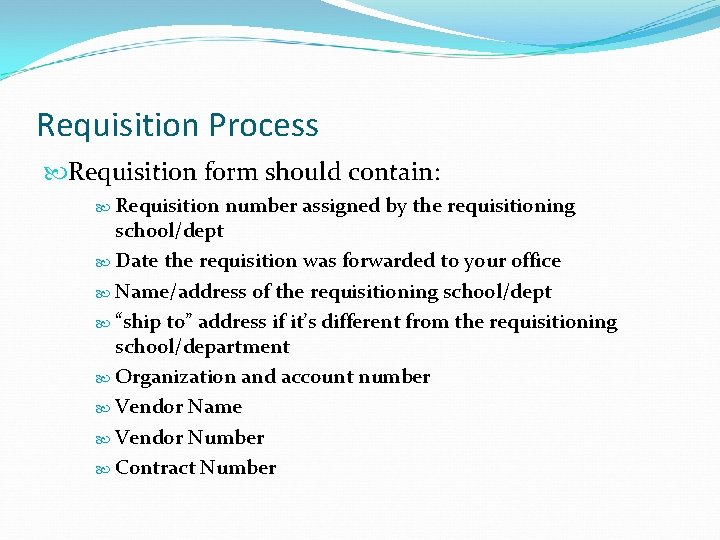 Requisition Process

Requisition form should contain:

Requisition number assigned by the requisitioning school/dept

Date the requisition was forwarded to your office

Name/address of the requisitioning school/dept

“ship to” address if it’s different from the requisitioning school/department

Organization and account number

Vendor Name

Vendor Number

Contract Number